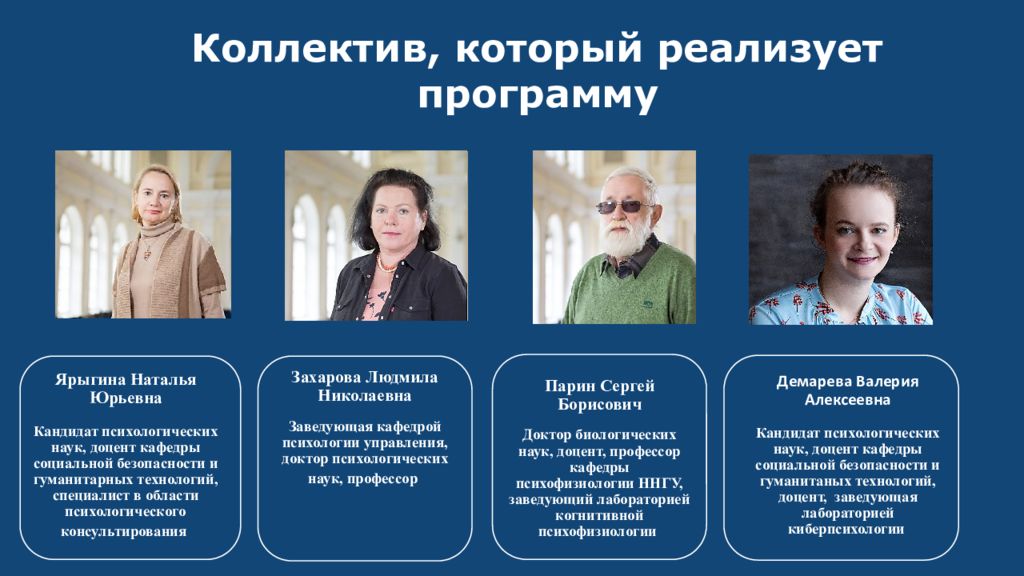 Коллектив, который реализует программу

Ярыгина Наталья Юрьевна

Кандидат психологических наук, доцент кафедры социальной безопасности и гуманитарных технологий, специалист в области психологического консультирования

Захарова Людмила Николаевна

Заведующая кафедрой психологии управления, доктор психологических наук, профессор

Парин Сергей Борисович

Доктор биологических наук, доцент, профессор кафедры психофизиологии ННГУ, заведующий лабораторией когнитивной психофизиологии

Демарева Валерия Алексеевна

Кандидат психологических наук, доцент кафедры социальной безопасности и гуманитаных технологий, доцент, заведующая лабораторией киберпсихологии